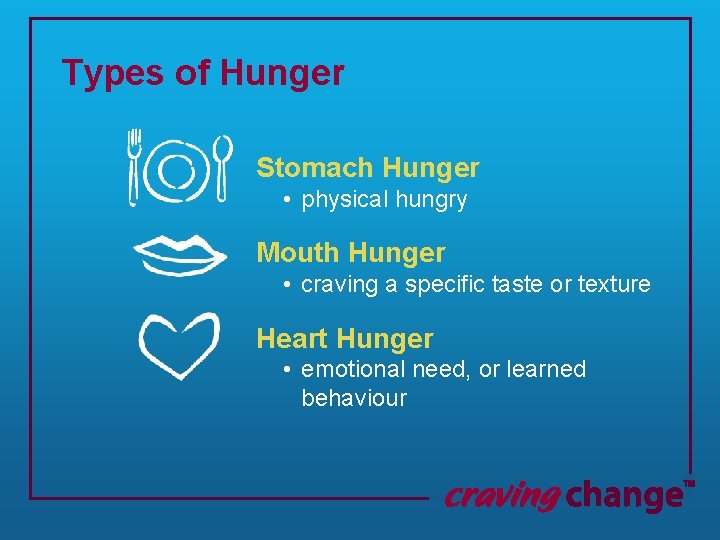 Types of Hunger

Stomach Hunger
• physical hungry

Mouth Hunger
• craving a specific taste or texture

Heart Hunger
• emotional need, or learned behaviour

craving change™